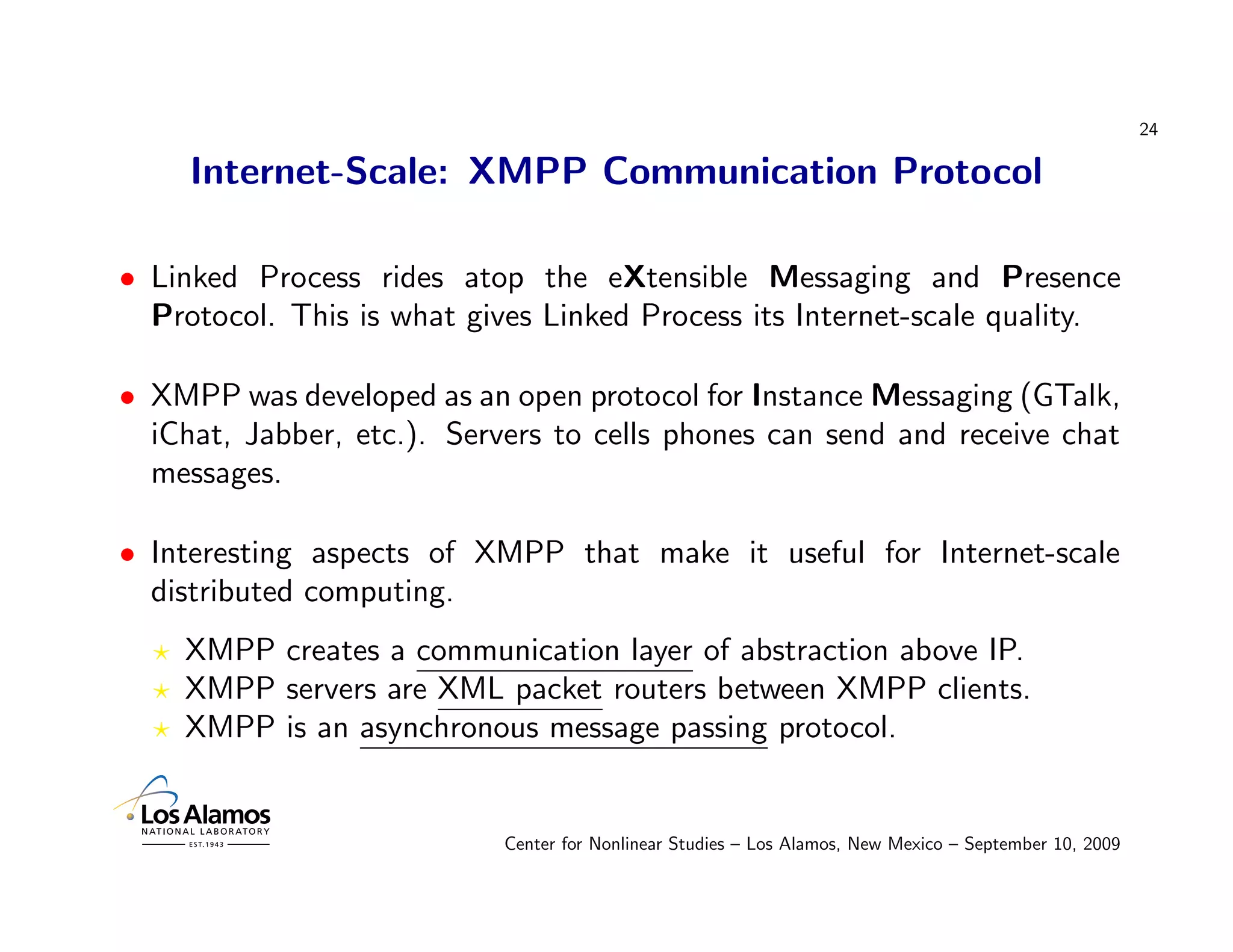 24

Internet-Scale: XMPP Communication Protocol

• Linked Process rides atop the eXtensible Messaging and Presence Protocol. This is what gives Linked Process its Internet-scale quality.

• XMPP was developed as an open protocol for Instance Messaging (GTalk, iChat, Jabber, etc.). Servers to cells phones can send and receive chat messages.

• Interesting aspects of XMPP that make it useful for Internet-scale distributed computing.

⋆ XMPP creates a communication layer of abstraction above IP.
⋆ XMPP servers are XML packet routers between XMPP clients.
⋆ XMPP is an asynchronous message passing protocol.

Los Alamos
NATIONAL LABORATORY
EST. 1943

Center for Nonlinear Studies – Los Alamos, New Mexico – September 10, 2009